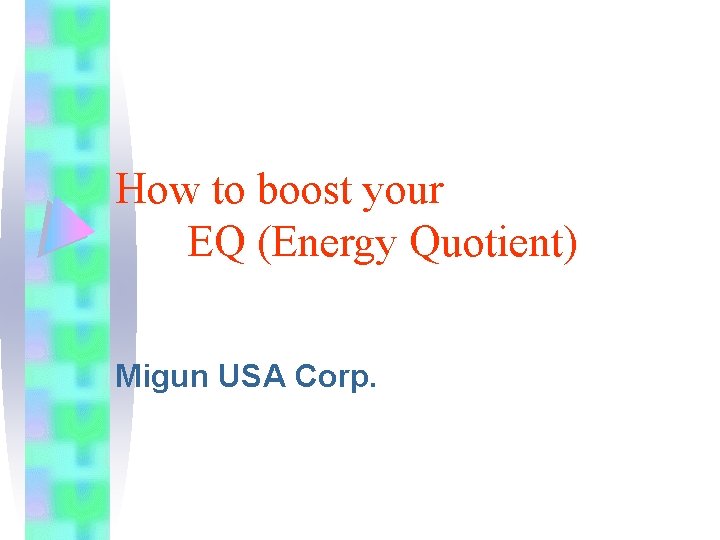 How to boost your EQ (Energy Quotient)

Migun USA Corp.